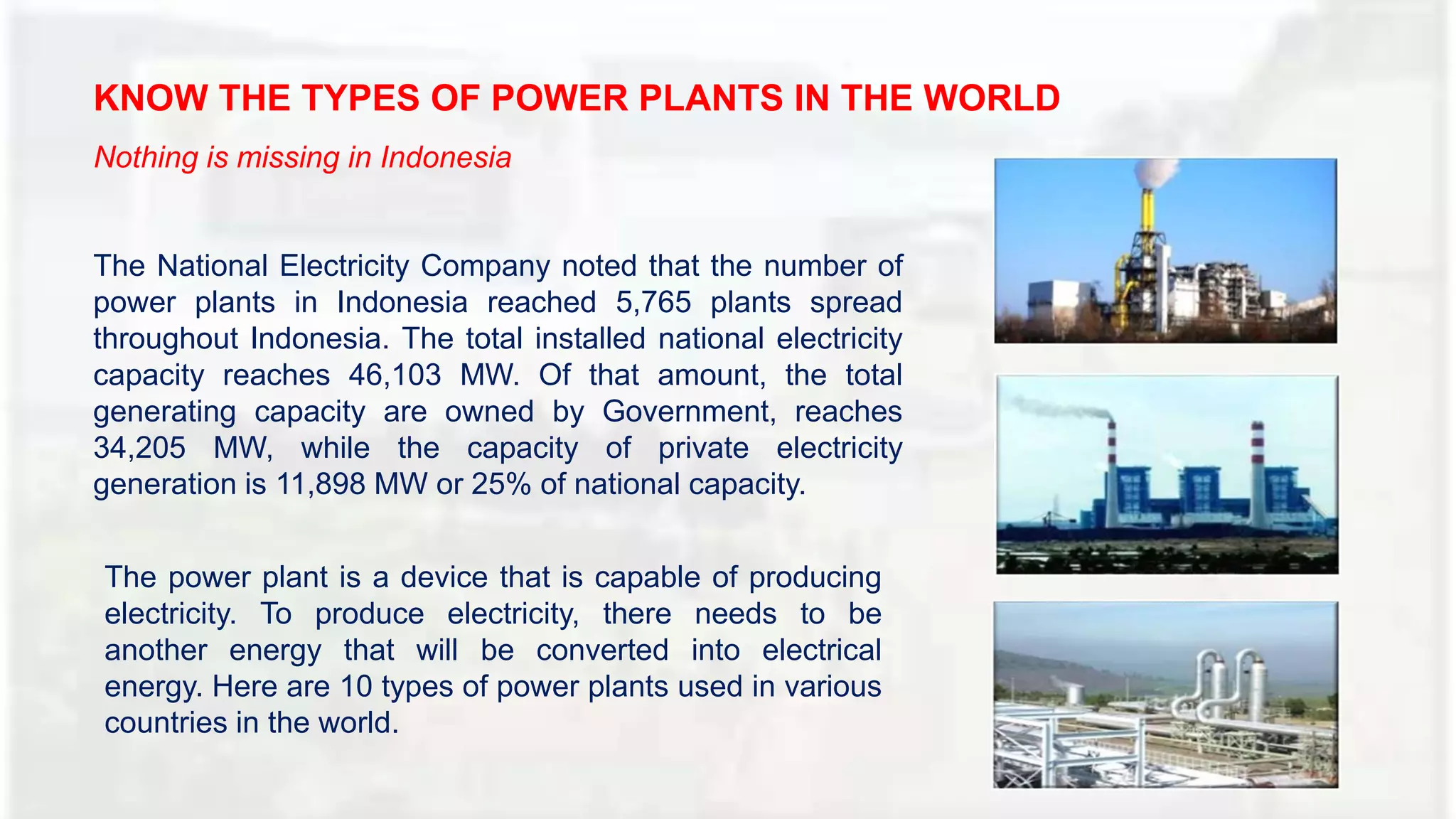 KNOW THE TYPES OF POWER PLANTS IN THE WORLD

Nothing is missing in Indonesia

The National Electricity Company noted that the number of power plants in Indonesia reached 5,765 plants spread throughout Indonesia. The total installed national electricity capacity reaches 46,103 MW. Of that amount, the total generating capacity are owned by Government, reaches 34,205 MW, while the capacity of private electricity generation is 11,898 MW or 25% of national capacity.

The power plant is a device that is capable of producing electricity. To produce electricity, there needs to be another energy that will be converted into electrical energy. Here are 10 types of power plants used in various countries in the world.